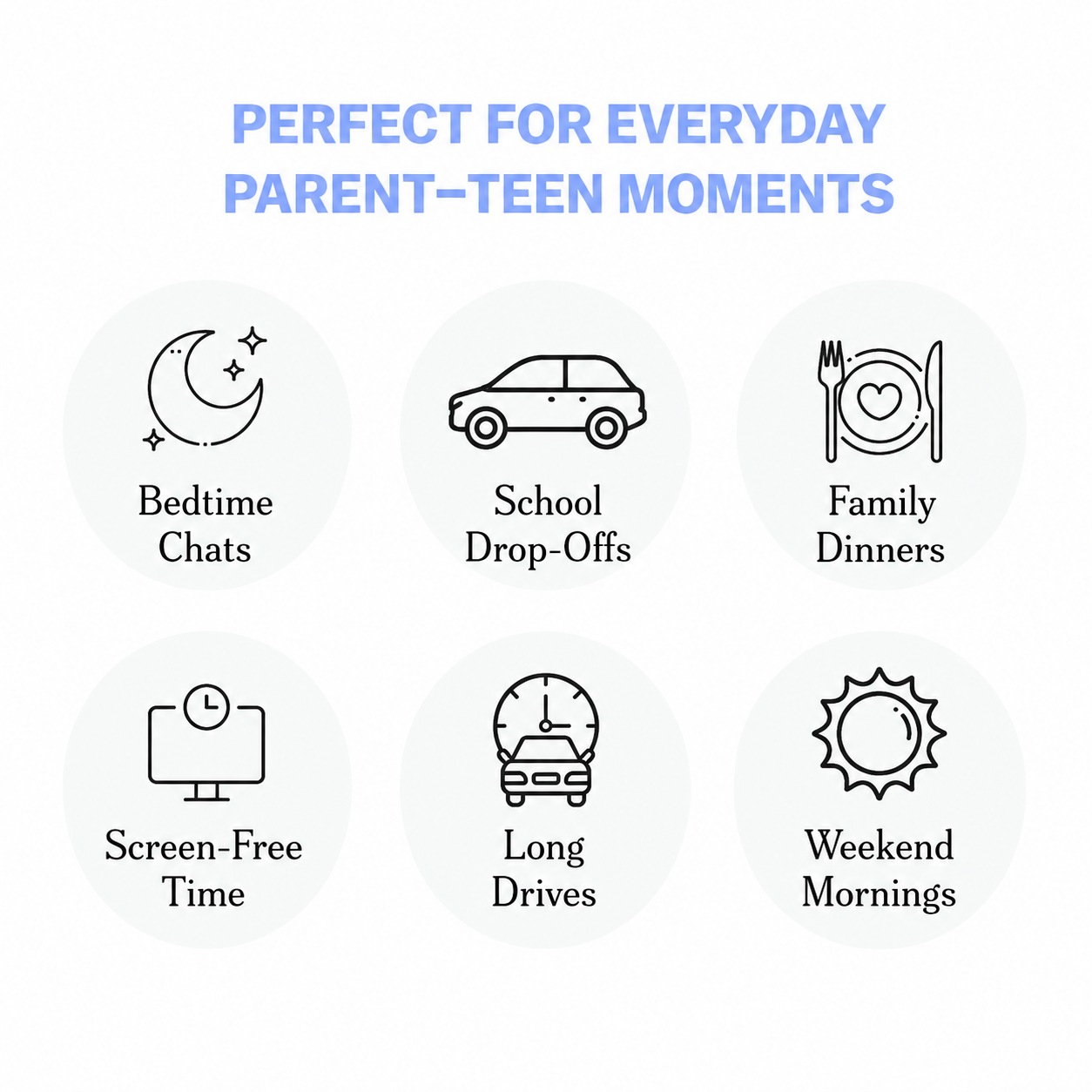 PERFECT FOR EVERYDAY PARENT–TEEN MOMENTS

Bedtime Chats

School Drop-Offs

Family Dinners

Screen-Free Time

Long Drives

Weekend Mornings